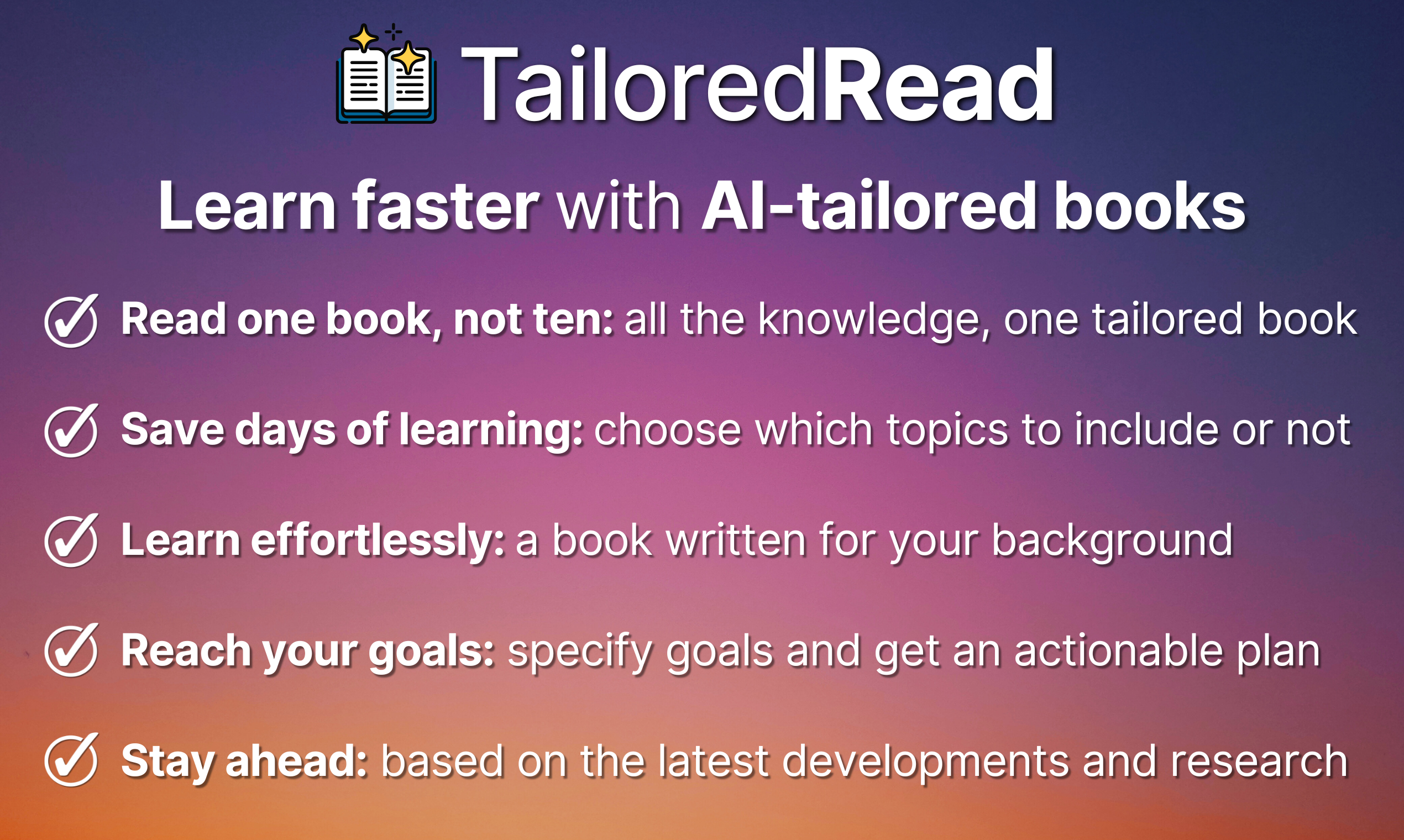 TailoredRead

Learn faster with AI-tailored books

Read one book, not ten: all the knowledge, one tailored book

Save days of learning: choose which topics to include or not

Learn effortlessly: a book written for your background

Reach your goals: specify goals and get an actionable plan

Stay ahead: based on the latest developments and research